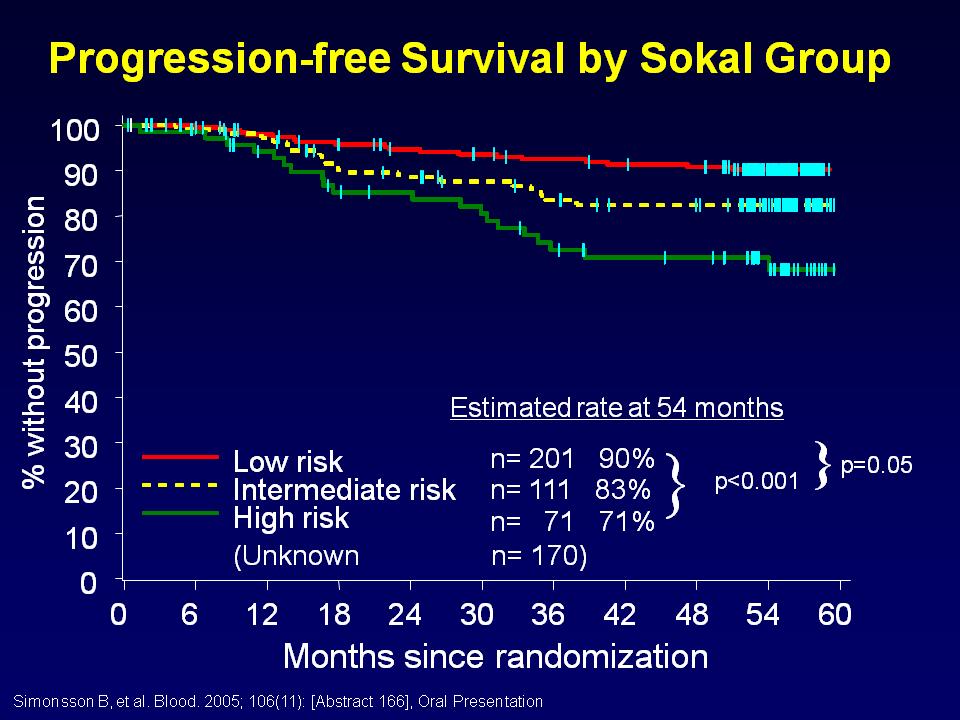 Progression-free Survival by Sokal Group

% without progression

100
90
80
70
60
50
40
30
20
10
0

Estimated rate at 54 months

Low risk n= 201 90%
Intermediate risk n= 111 83%
High risk n= 71 71%
(Unknown n= 170)

p<0.001

p=0.05

0 6 12 18 24 30 36 42 48 54 60

Months since randomization

Simonsson B, et al. Blood. 2005; 106(11): [Abstract 166], Oral Presentation